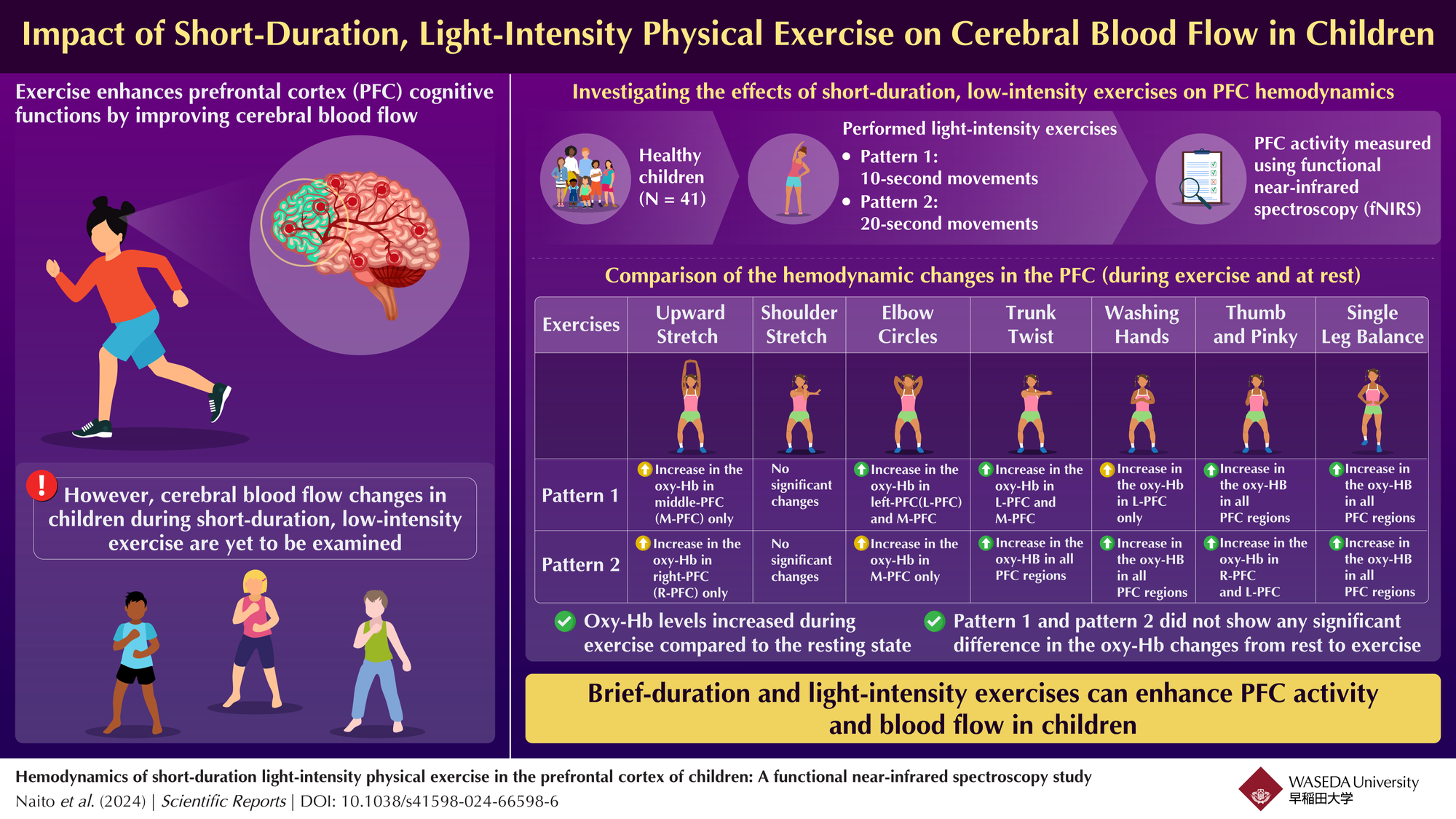 Impact of Short-Duration, Light-Intensity Physical Exercise on Cerebral Blood Flow in Children

Exercise enhances prefrontal cortex (PFC) cognitive functions by improving cerebral blood flow

However, cerebral blood flow changes in children during short-duration, low-intensity exercise are yet to be examined

Investigating the effects of short-duration, low-intensity exercises on PFC hemodynamics

Healthy children (N = 41)

Performed light-intensity exercises
• Pattern 1: 10-second movements
• Pattern 2: 20-second movements

PFC activity measured using functional near-infrared spectroscopy (fNIRS)

Comparison of the hemodynamic changes in the PFC (during exercise and at rest)

| Exercises | Upward Stretch | Shoulder Stretch | Elbow Circles | Trunk Twist | Washing Hands | Thumb and Pinky | Single Leg Balance |
|---|---|---|---|---|---|---|---|
| | | | | | | | |
| Pattern 1 | Increase in the oxy-Hb in middle-PFC (M-PFC) only | No significant changes | Increase in the oxy-Hb in left-PFC(L-PFC) and M-PFC | Increase in the oxy-Hb in L-PFC and M-PFC | Increase in the oxy-Hb in L-PFC only | Increase in the oxy-HB in all PFC regions | Increase in the oxy-HB in all PFC regions |
| Pattern 2 | Increase in the oxy-Hb in right-PFC (R-PFC) only | No significant changes | Increase in the oxy-Hb in M-PFC only | Increase in the oxy-HB in all PFC regions | Increase in the oxy-HB in all PFC regions | Increase in the oxy-Hb in R-PFC and L-PFC | Increase in the oxy-HB in all PFC regions |

Oxy-Hb levels increased during exercise compared to the resting state

Pattern 1 and pattern 2 did not show any significant difference in the oxy-Hb changes from rest to exercise

Brief-duration and light-intensity exercises can enhance PFC activity and blood flow in children

Hemodynamics of short-duration light-intensity physical exercise in the prefrontal cortex of children: A functional near-infrared spectroscopy study
Naito et al. (2024) | Scientific Reports | DOI: 10.1038/s41598-024-66598-6

WASEDA University
早稲田大学